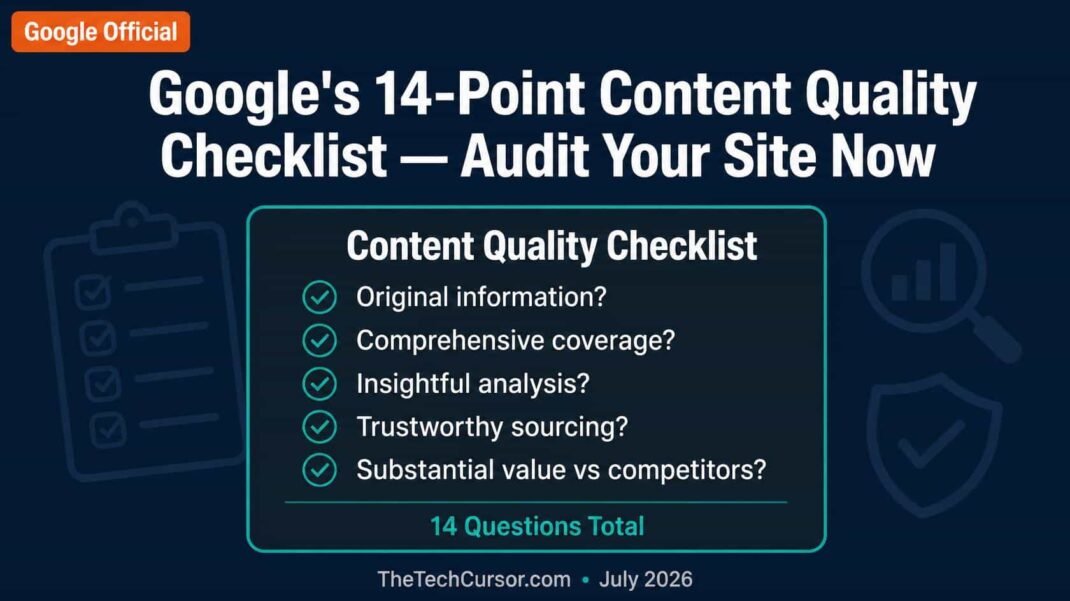 Google Official

Google's 14-Point Content Quality Checklist — Audit Your Site Now

Content Quality Checklist

Original information?
Comprehensive coverage?
Insightful analysis?
Trustworthy sourcing?
Substantial value vs competitors?

14 Questions Total

TheTechCursor.com • July 2026